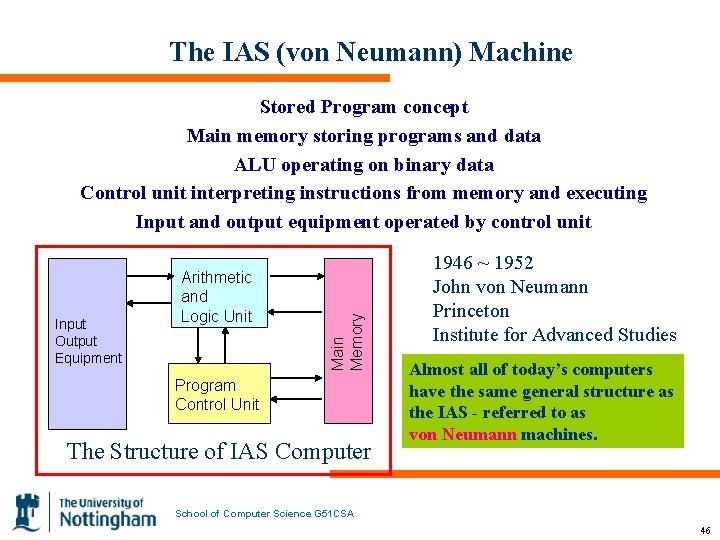 The IAS (von Neumann) Machine

Stored Program concept
Main memory storing programs and data
ALU operating on binary data
Control unit interpreting instructions from memory and executing
Input and output equipment operated by control unit

Input Output Equipment

Arithmetic and Logic Unit

Program Control Unit

Main Memory

The Structure of IAS Computer

1946 ~ 1952
John von Neumann
Princeton
Institute for Advanced Studies

Almost all of today's computers have the same general structure as the IAS - referred to as von Neumann machines.

The University of Nottingham

School of Computer Science G51CSA

46